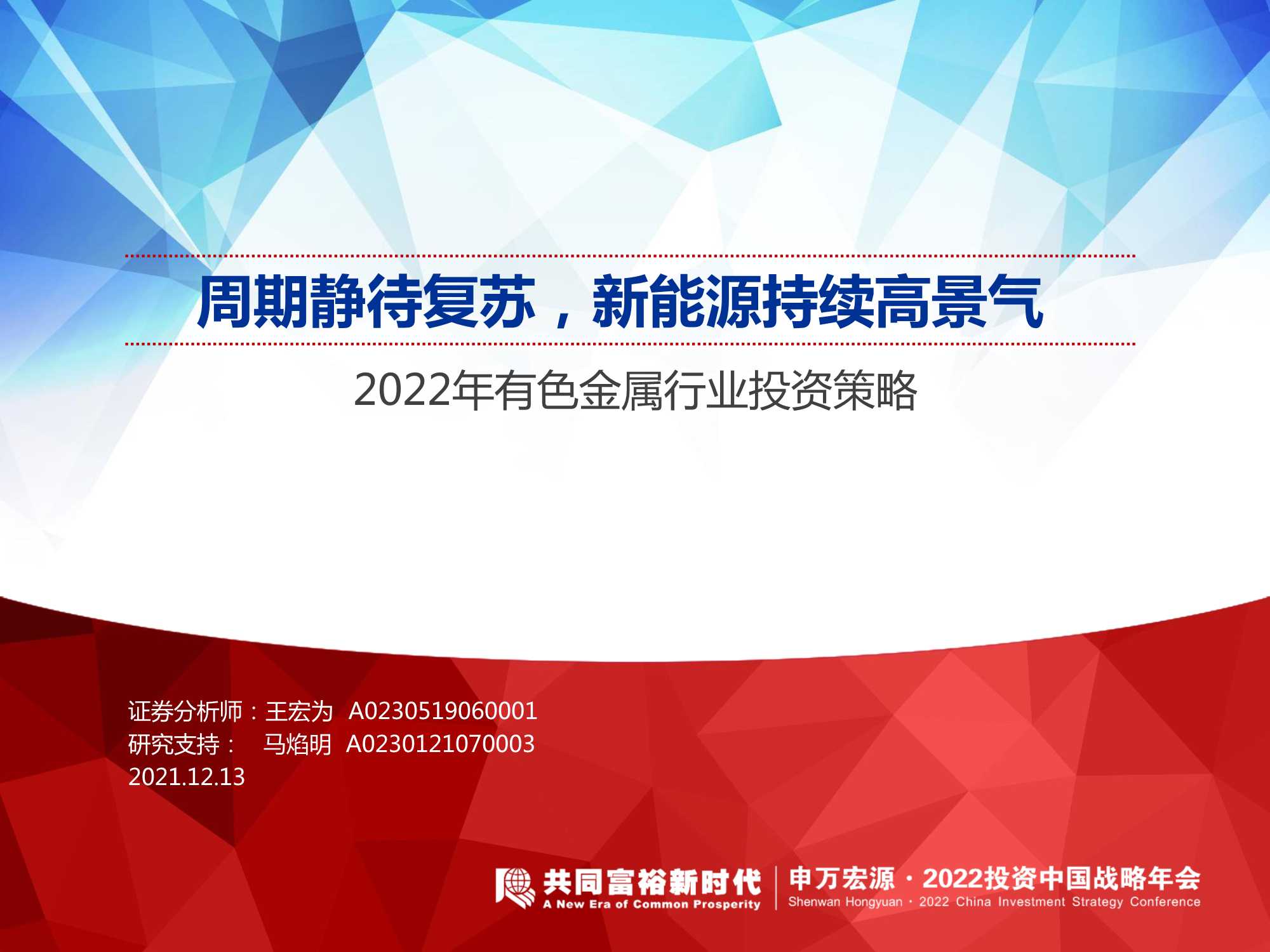 周期静待复苏，新能源持续高景气

2022年有色金属行业投资策略

证券分析师：王宏为 A0230519060001
研究支持： 马焰明 A0230121070003
2021.12.13

共同富裕新时代
A New Era of Common Prosperity

申万宏源 · 2022投资中国战略年会
Shenwan Hongyuan · 2022 China Investment Strategy Conference